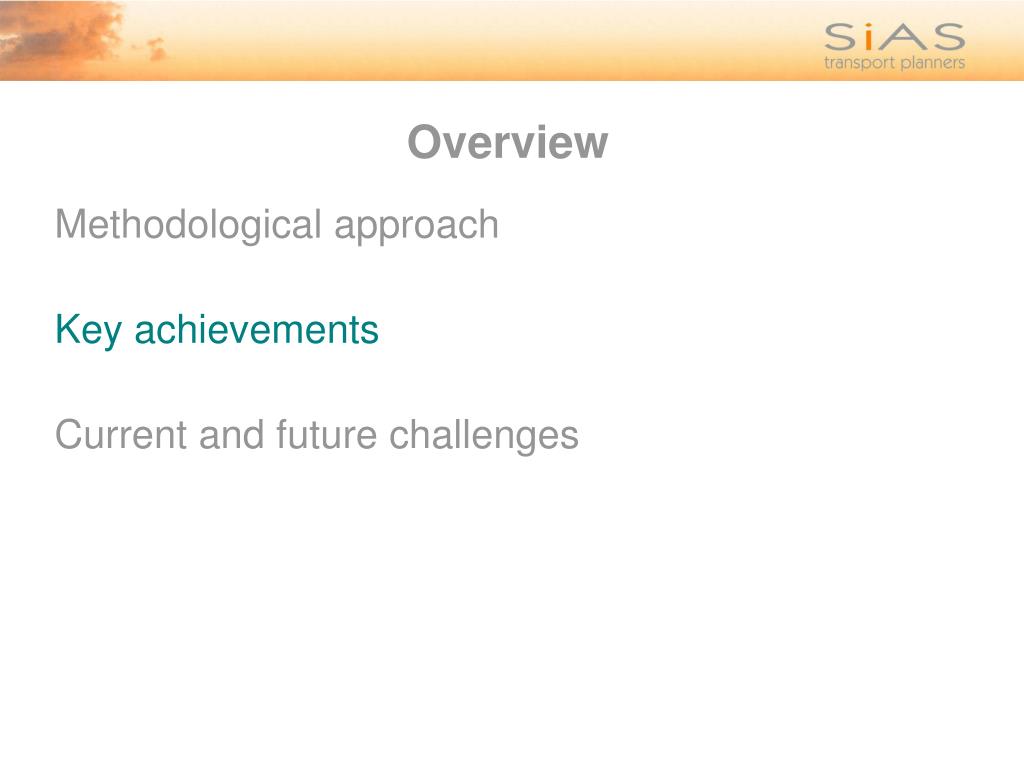 SiAS
transport planners

Overview

Methodological approach

Key achievements

Current and future challenges